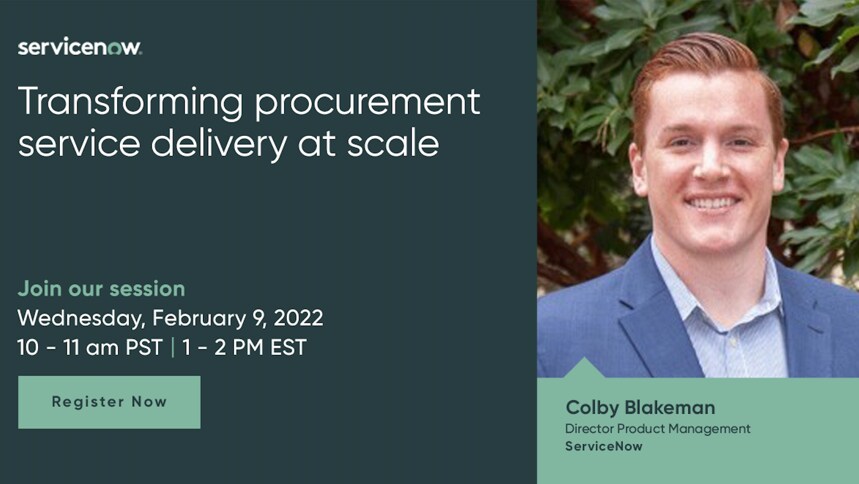 servicenow.

Transforming procurement service delivery at scale

Join our session
Wednesday, February 9, 2022
10 - 11 am PST | 1 - 2 PM EST

Register Now

Colby Blakeman
Director Product Management
ServiceNow